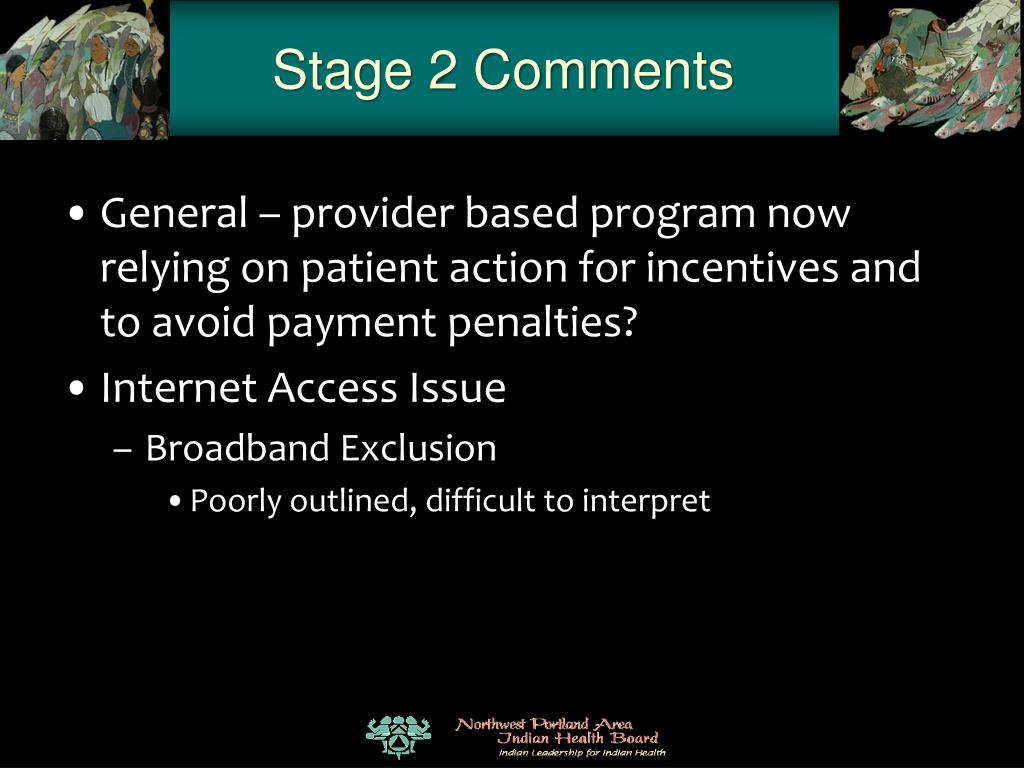 Stage 2 Comments

• General – provider based program now relying on patient action for incentives and to avoid payment penalties?

• Internet Access Issue

– Broadband Exclusion

• Poorly outlined, difficult to interpret

Northwest Portland Area Indian Health Board
Indian Leadership for Indian Health